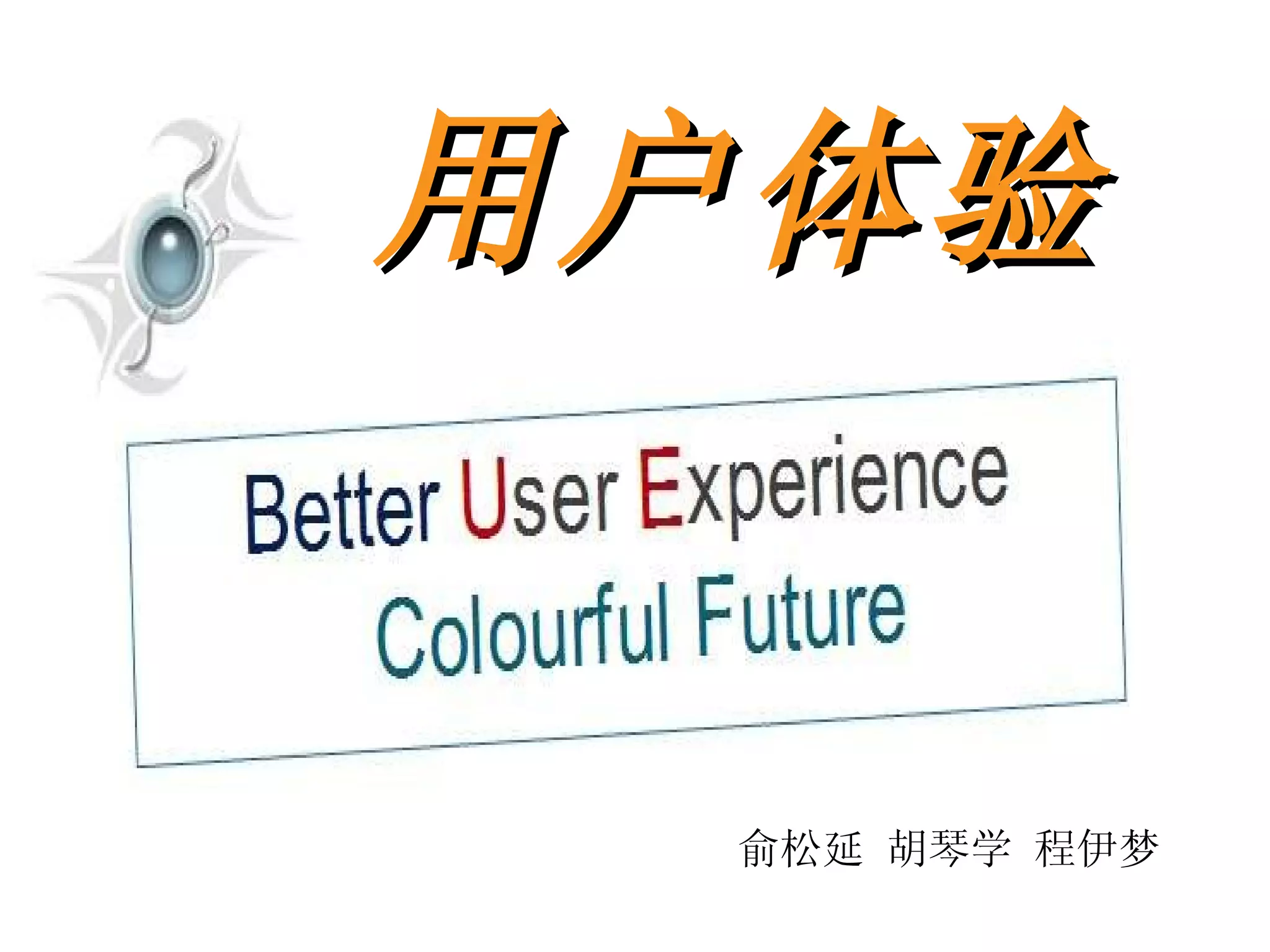 用户体验

Better User Experience
Colourful Future

俞松延 胡琴学 程伊梦